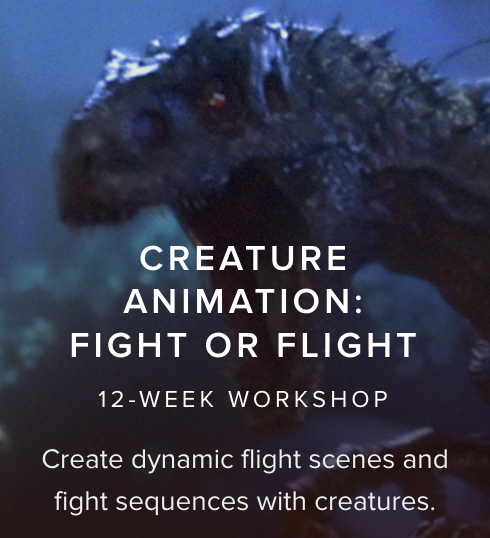 CREATURE ANIMATION: FIGHT OR FLIGHT

12-WEEK WORKSHOP

Create dynamic flight scenes and fight sequences with creatures.